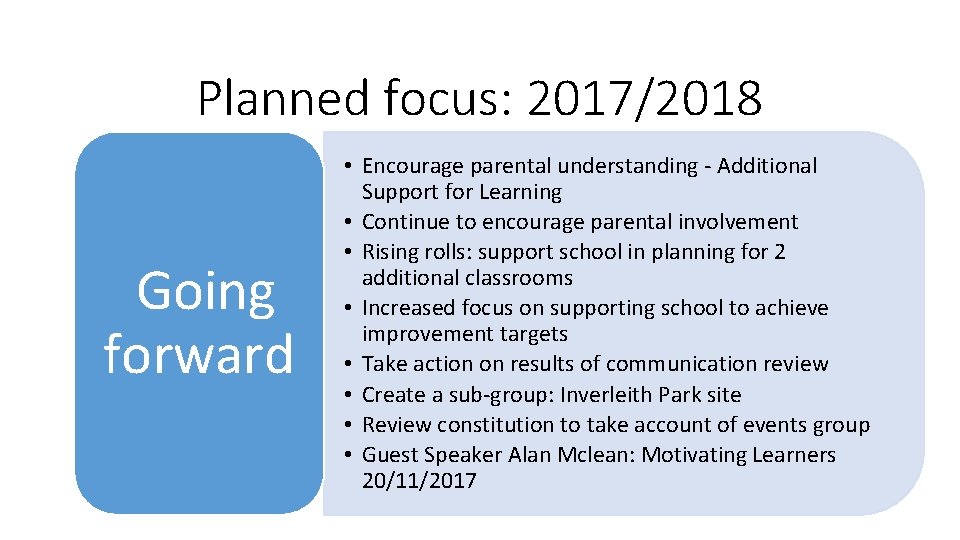 Planned focus: 2017/2018

Going forward

• Encourage parental understanding - Additional Support for Learning
• Continue to encourage parental involvement
• Rising rolls: support school in planning for 2 additional classrooms
• Increased focus on supporting school to achieve improvement targets
• Take action on results of communication review
• Create a sub-group: Inverleith Park site
• Review constitution to take account of events group
• Guest Speaker Alan Mclean: Motivating Learners 20/11/2017